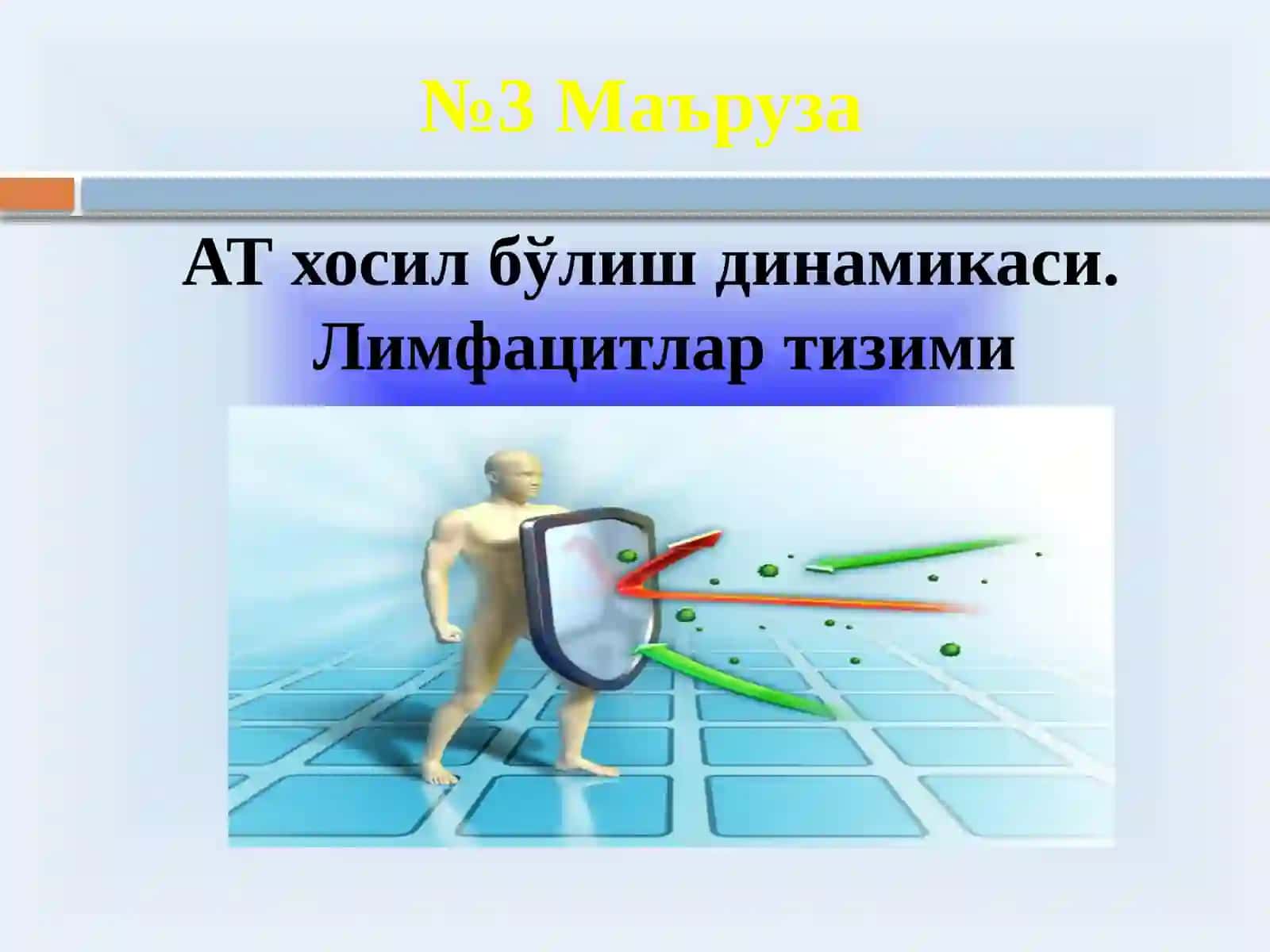 №3 Маъруза

АТ хосил бўлиш динамикаси. Лимфацитлар тизими